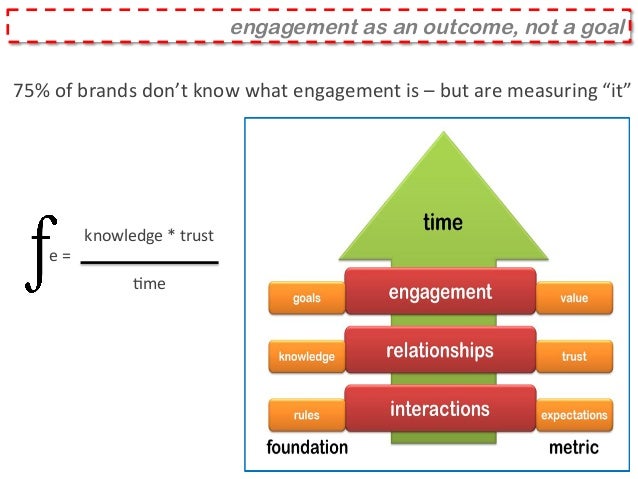 engagement as an outcome, not a goal

75% of brands don't know what engagement is – but are measuring "it"

$f_e = \frac{\text{knowledge * trust}}{\text{time}}$

time

goals
engagement
value

knowledge
relationships
trust

rules
interactions
expectations

foundation
metric